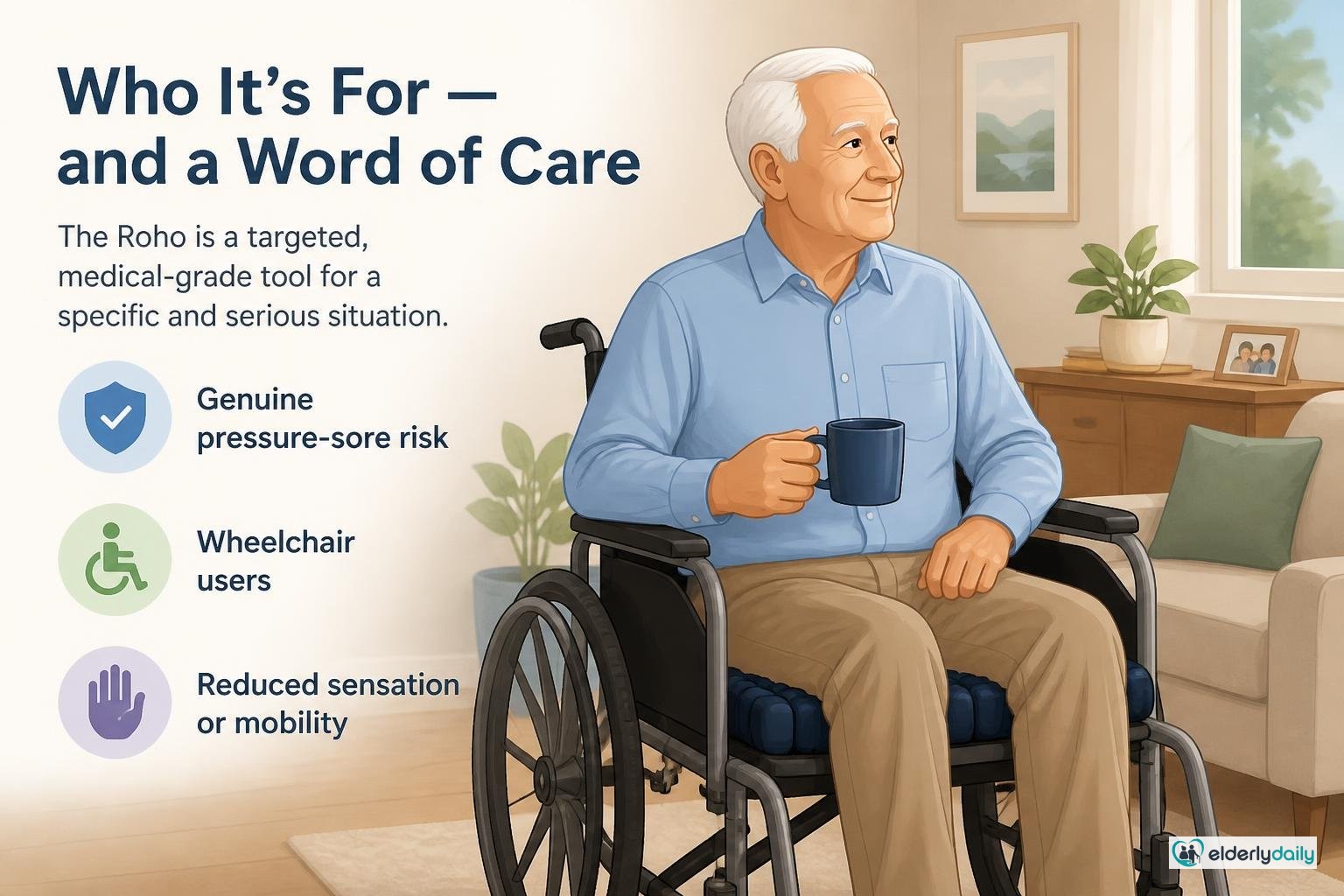 Who It's For — and a Word of Care

The Roho is a targeted, medical-grade tool for a specific and serious situation.

Genuine pressure-sore risk

Wheelchair users

Reduced sensation or mobility

elderlydaily